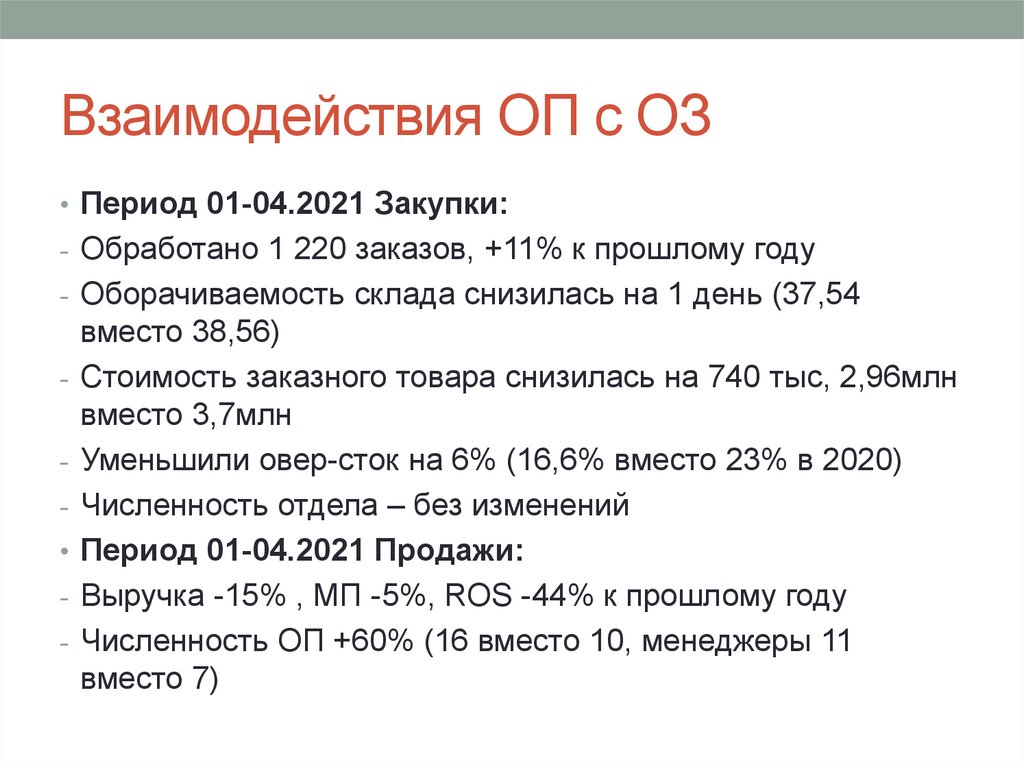 Взаимодействия ОП с ОЗ

• Период 01-04.2021 Закупки:
- Обработано 1 220 заказов, +11% к прошлому году
- Оборачиваемость склада снизилась на 1 день (37,54 вместо 38,56)
- Стоимость заказного товара снизилась на 740 тыс, 2,96млн вместо 3,7млн
- Уменьшили овер-сток на 6% (16,6% вместо 23% в 2020)
- Численность отдела – без изменений
• Период 01-04.2021 Продажи:
- Выручка -15% , МП -5%, ROS -44% к прошлому году
- Численность ОП +60% (16 вместо 10, менеджеры 11 вместо 7)